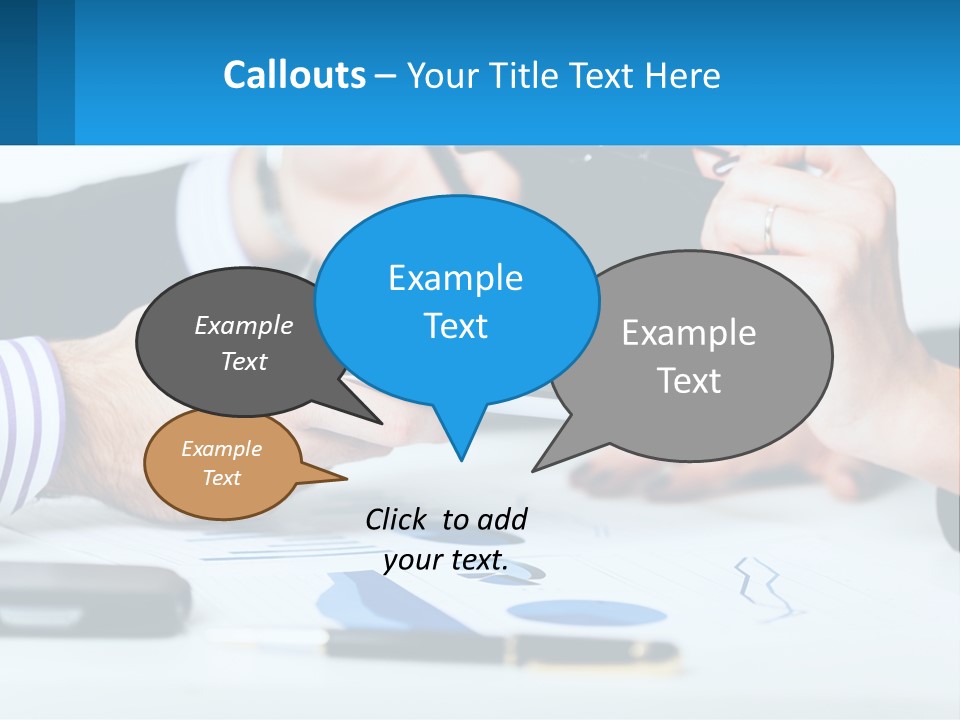 Callouts – Your Title Text Here

Example Text

Example Text

Example Text

Example Text

Click to add your text.